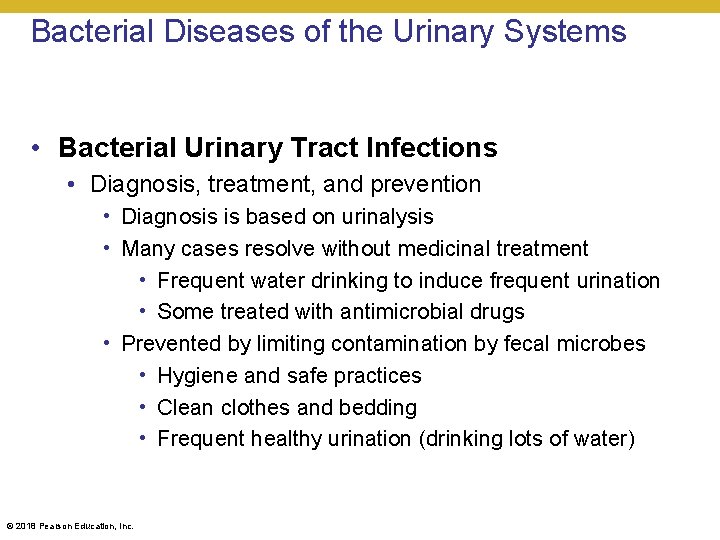 Bacterial Diseases of the Urinary Systems

• Bacterial Urinary Tract Infections
  • Diagnosis, treatment, and prevention
    • Diagnosis is based on urinalysis
    • Many cases resolve without medicinal treatment
      • Frequent water drinking to induce frequent urination
      • Some treated with antimicrobial drugs
    • Prevented by limiting contamination by fecal microbes
      • Hygiene and safe practices
      • Clean clothes and bedding
      • Frequent healthy urination (drinking lots of water)

© 2018 Pearson Education, Inc.